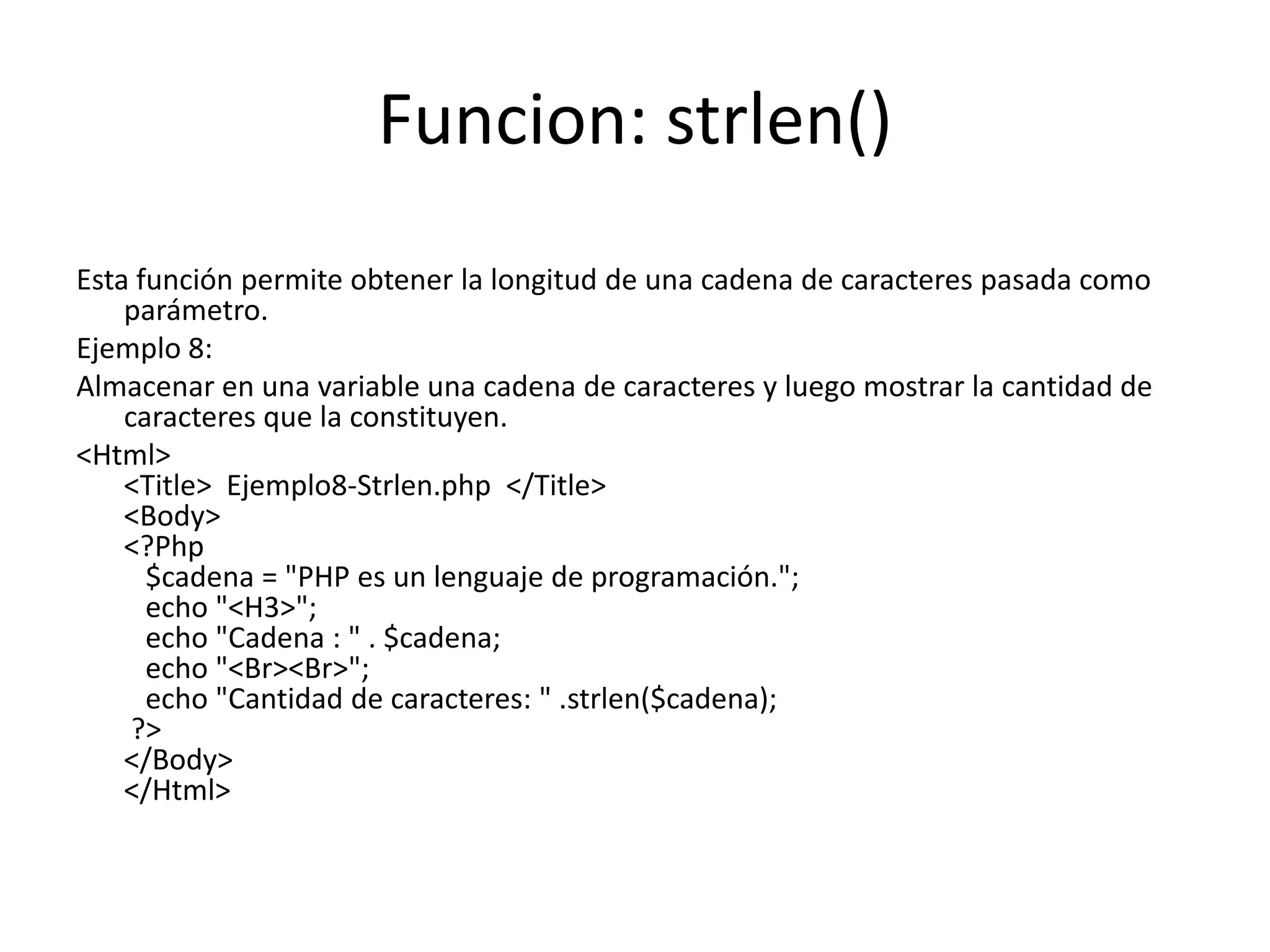 Funcion: strlen()

Esta función permite obtener la longitud de una cadena de caracteres pasada como parámetro.

Ejemplo 8:

Almacenar en una variable una cadena de caracteres y luego mostrar la cantidad de caracteres que la constituyen.

<Html>
<Title> Ejemplo8-Strlen.php </Title>
<Body>
<?Php
$cadena = "PHP es un lenguaje de programación.";
echo "<H3>";
echo "Cadena : " . $cadena;
echo "<Br><Br>";
echo "Cantidad de caracteres: " .strlen($cadena);
?>
</Body>
</Html>